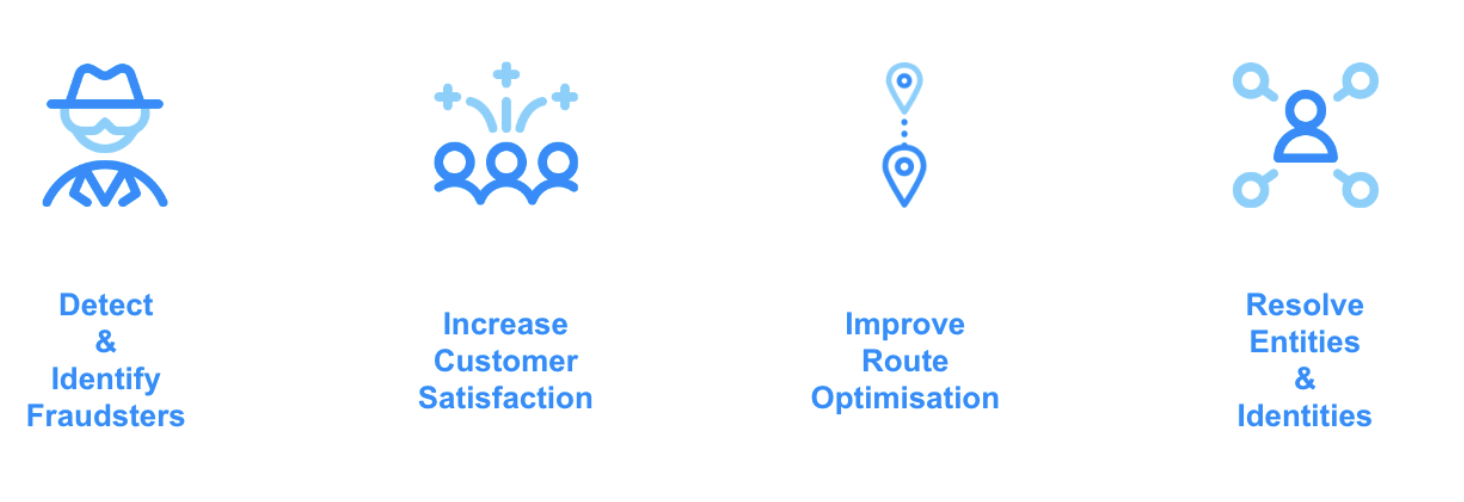 Detect
&
Identify
Fraudsters

Increase
Customer
Satisfaction

Improve
Route
Optimisation

Resolve
Entities
&
Identities